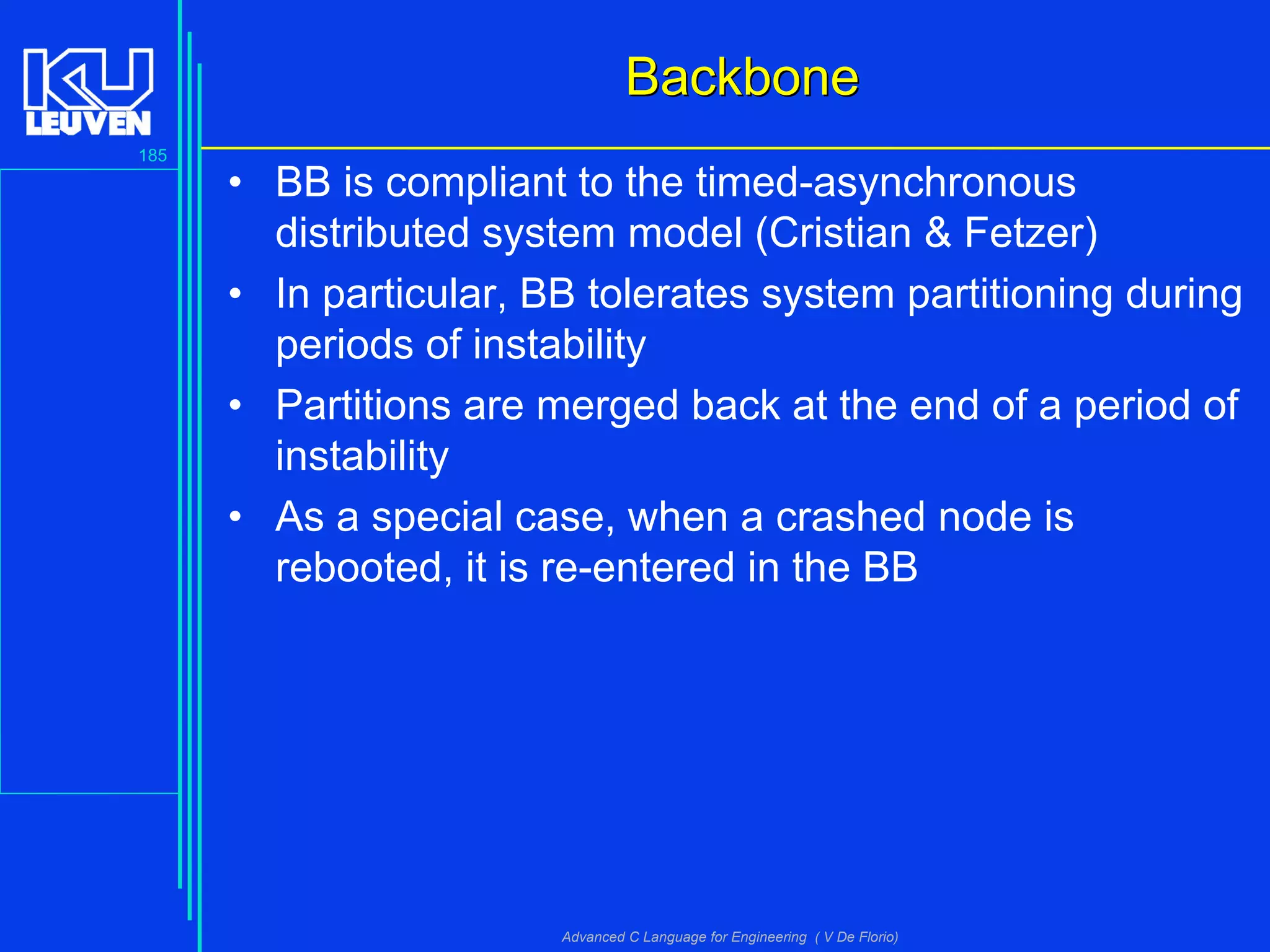 KU LEUVEN

185

Backbone

• BB is compliant to the timed-asynchronous distributed system model (Cristian & Fetzer)
• In particular, BB tolerates system partitioning during periods of instability
• Partitions are merged back at the end of a period of instability
• As a special case, when a crashed node is rebooted, it is re-entered in the BB

Advanced C Language for Engineering ( V De Florio)